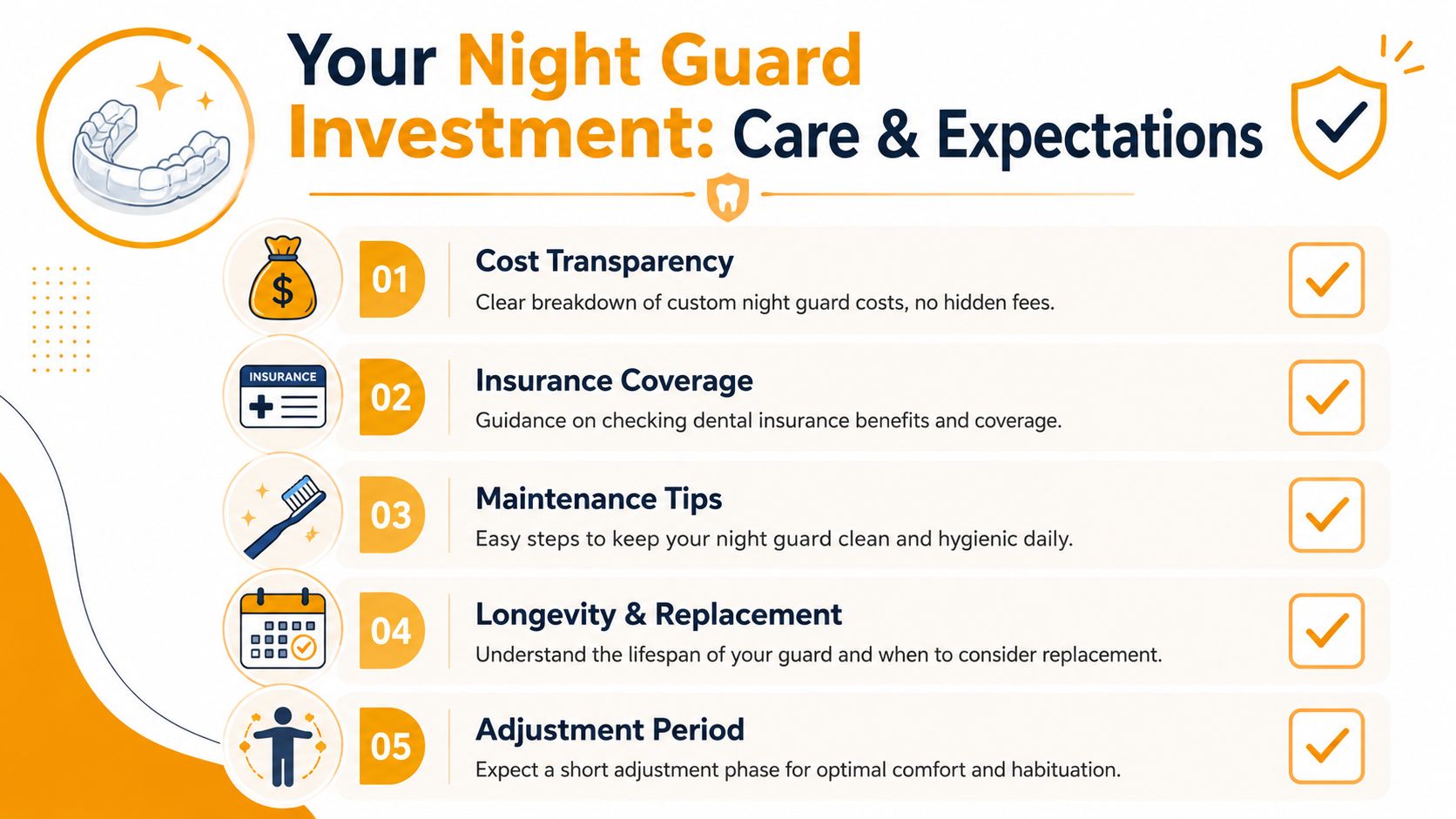 Your Night Guard Investment: Care & Expectations

$

01

Cost Transparency

Clear breakdown of custom night guard costs, no hidden fees.

INSURANCE

02

Insurance Coverage

Guidance on checking dental insurance benefits and coverage.

03

Maintenance Tips

Easy steps to keep your night guard clean and hygienic daily.

04

Longevity & Replacement

Understand the lifespan of your guard and when to consider replacement.

05

Adjustment Period

Expect a short adjustment phase for optimal comfort and habituation.